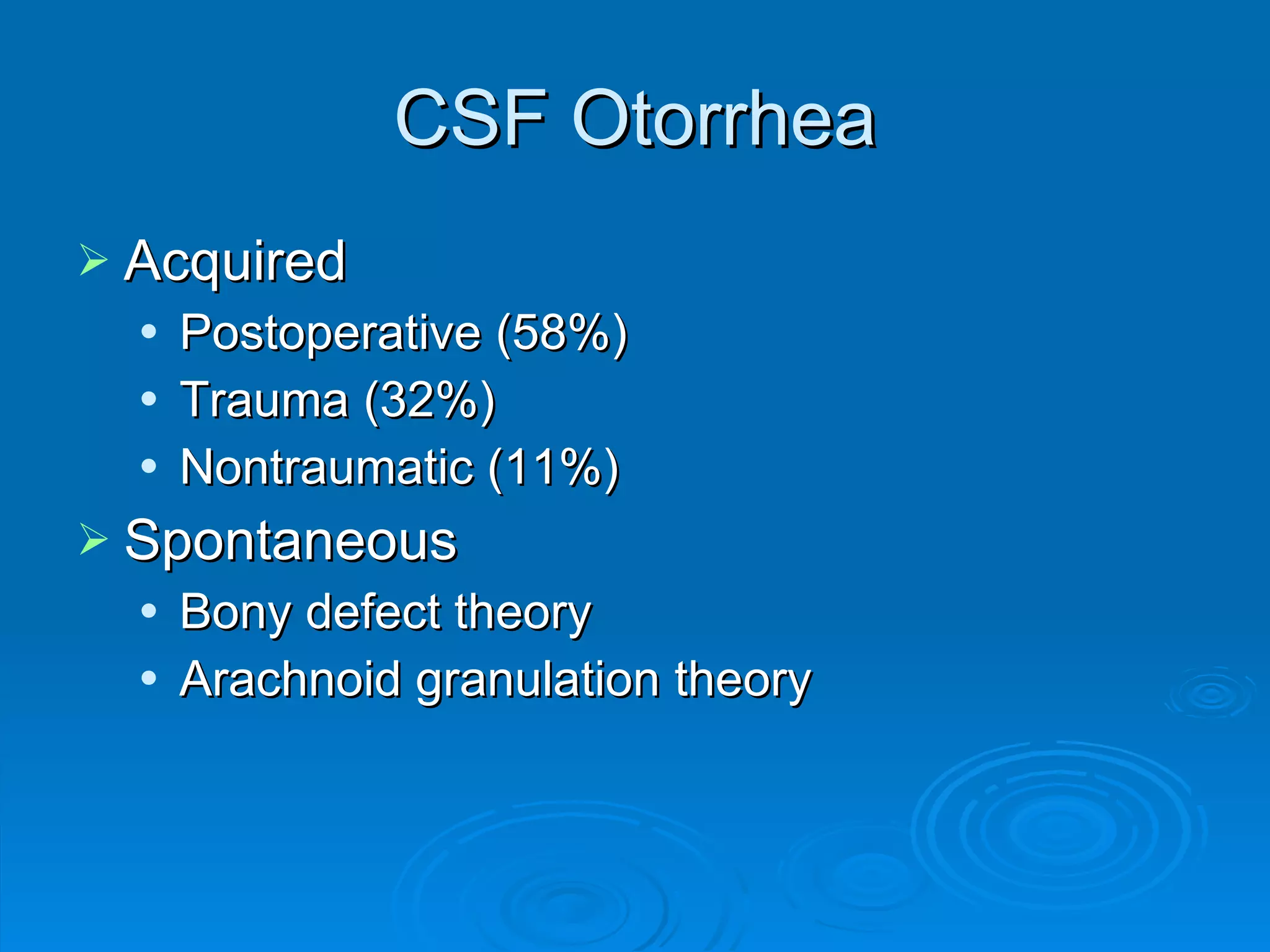 CSF Otorrhea

➢ Acquired
• Postoperative (58%)
• Trauma (32%)
• Nontraumatic (11%)

➢ Spontaneous
• Bony defect theory
• Arachnoid granulation theory